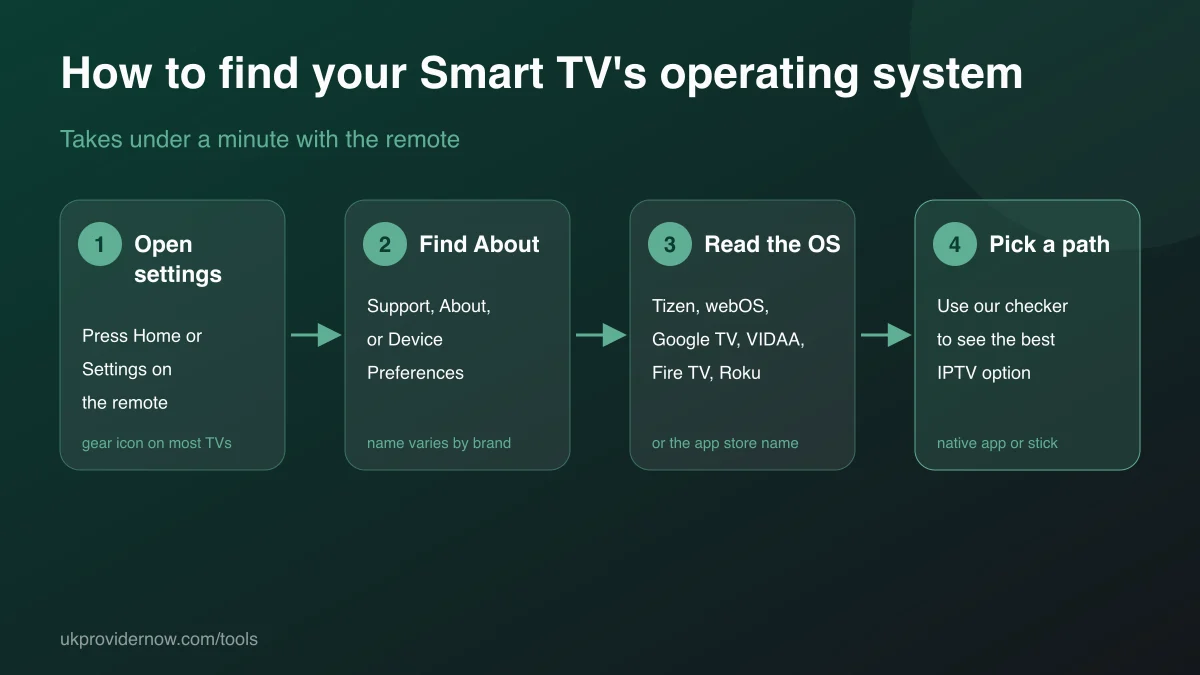 How to find your Smart TV's operating system

Takes under a minute with the remote

1 Open settings

Press Home or Settings on the remote

gear icon on most TVs

2 Find About

Support, About, or Device Preferences

name varies by brand

3 Read the OS

Tizen, webOS, Google TV, VIDAA, Fire TV, Roku

or the app store name

4 Pick a path

Use our checker to see the best IPTV option

native app or stick

ukprovidernow.com/tools